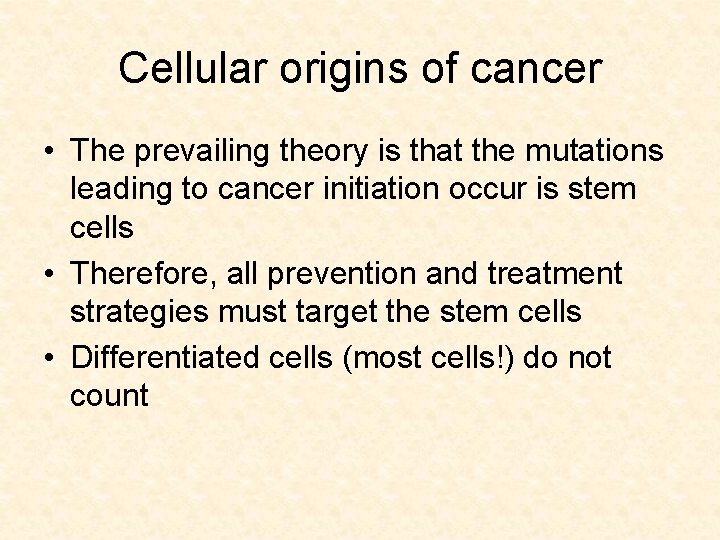 Cellular origins of cancer

• The prevailing theory is that the mutations leading to cancer initiation occur is stem cells
• Therefore, all prevention and treatment strategies must target the stem cells
• Differentiated cells (most cells!) do not count